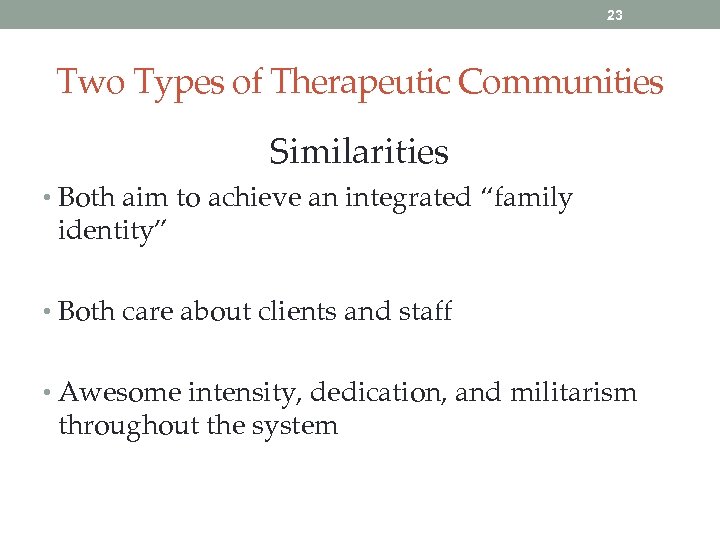 23

Two Types of Therapeutic Communities

Similarities

• Both aim to achieve an integrated “family identity”

• Both care about clients and staff

• Awesome intensity, dedication, and militarism throughout the system